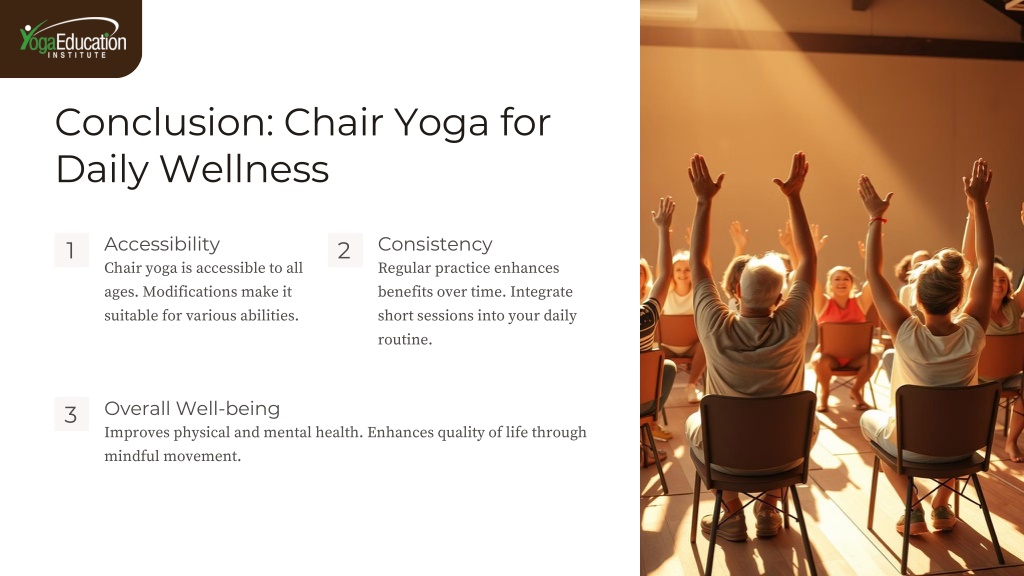 YogaEducation INSTITUTE

Conclusion: Chair Yoga for Daily Wellness

1

Accessibility

Chair yoga is accessible to all ages. Modifications make it suitable for various abilities.

2

Consistency

Regular practice enhances benefits over time. Integrate short sessions into your daily routine.

3

Overall Well-being

Improves physical and mental health. Enhances quality of life through mindful movement.